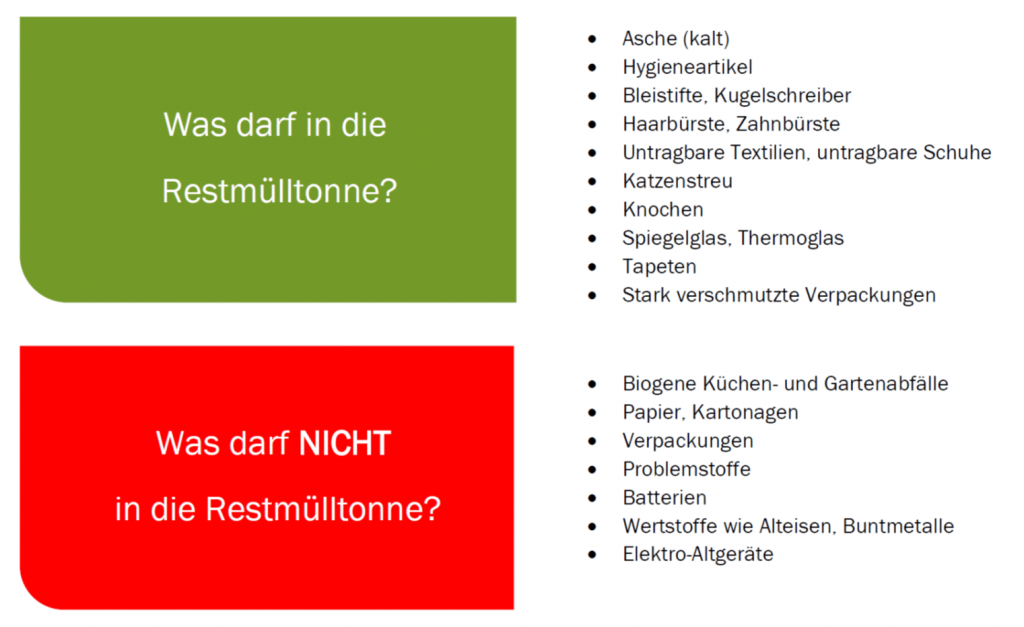 Was darf in die Restmülltonne?

- Asche (kalt)
- Hygieneartikel
- Bleistifte, Kugelschreiber
- Haarbürste, Zahnbürste
- Untragbare Textilien, untragbare Schuhe
- Katzenstreu
- Knochen
- Spiegelglas, Thermoglas
- Tapeten
- Stark verschmutzte Verpackungen

Was darf NICHT in die Restmülltonne?

- Biogene Küchen- und Gartenabfälle
- Papier, Kartonagen
- Verpackungen
- Problemstoffe
- Batterien
- Wertstoffe wie Alteisen, Buntmetalle
- Elektro-Altgeräte